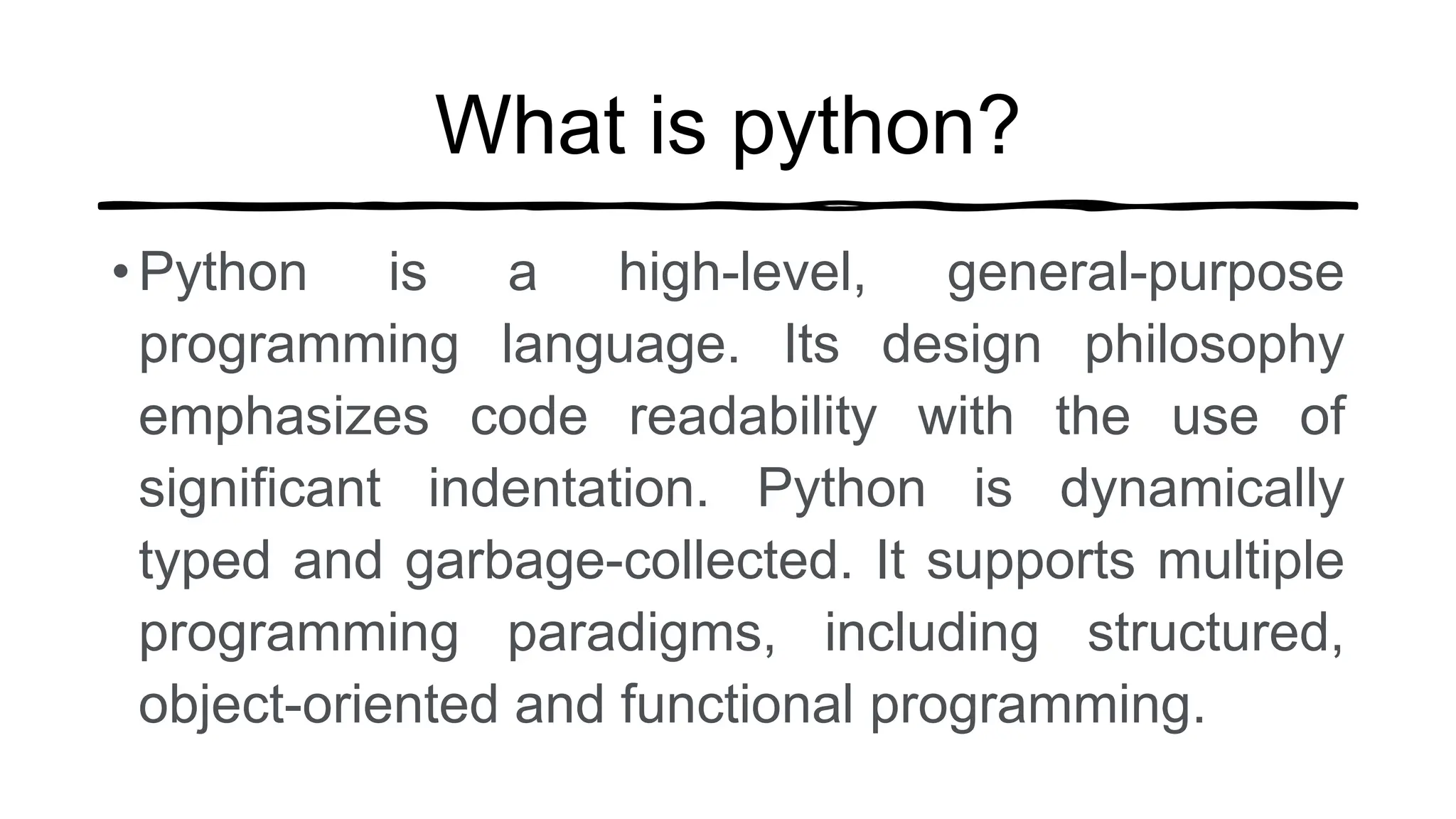 What is python?

• Python is a high-level, general-purpose programming language. Its design philosophy emphasizes code readability with the use of significant indentation. Python is dynamically typed and garbage-collected. It supports multiple programming paradigms, including structured, object-oriented and functional programming.